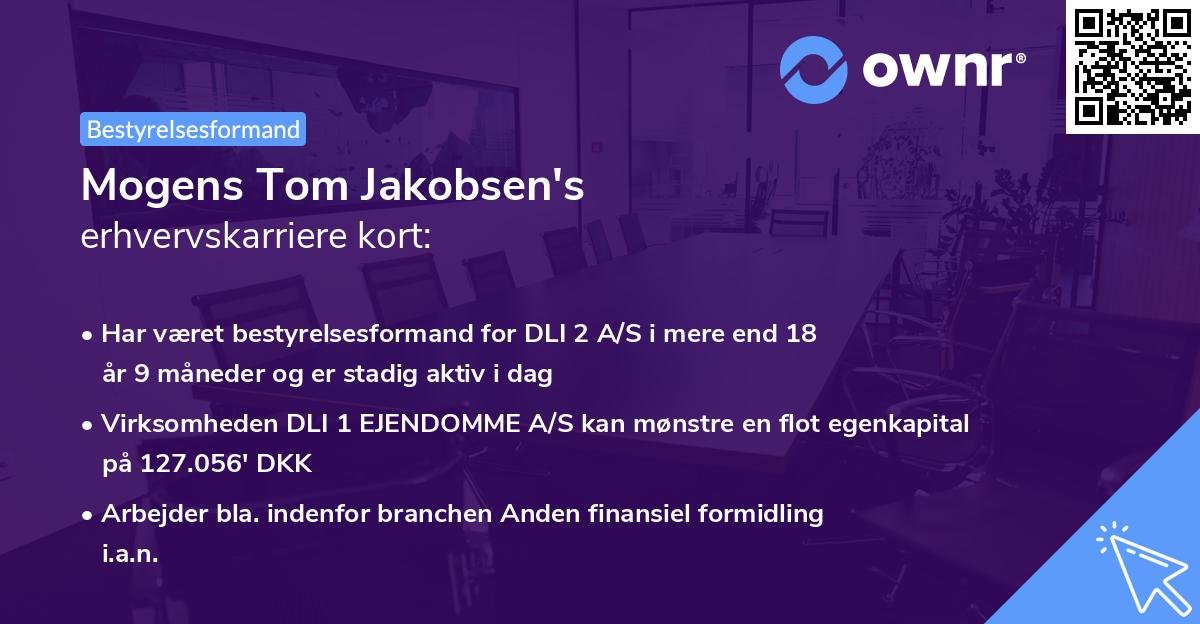 ownr®

Bestyrelsesformand

Mogens Tom Jakobsen's
erhvervskarriere kort:

• Har været bestyrelsesformand for DLI 2 A/S i mere end 18 år 9 måneder og er stadig aktiv i dag

• Virksomheden DLI 1 EJENDOMME A/S kan mønstre en flot egenkapital på 127.056' DKK

• Arbejder bla. indenfor branchen Anden finansiel formidling i.a.n.